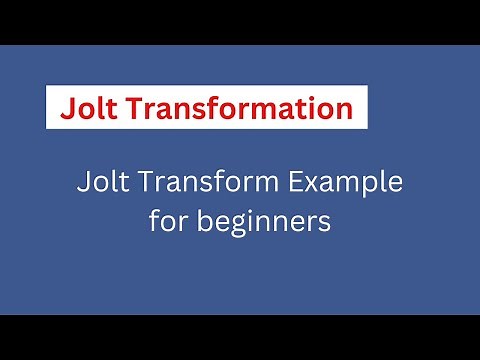 Jolt Transformation

Jolt Transform Example for beginners